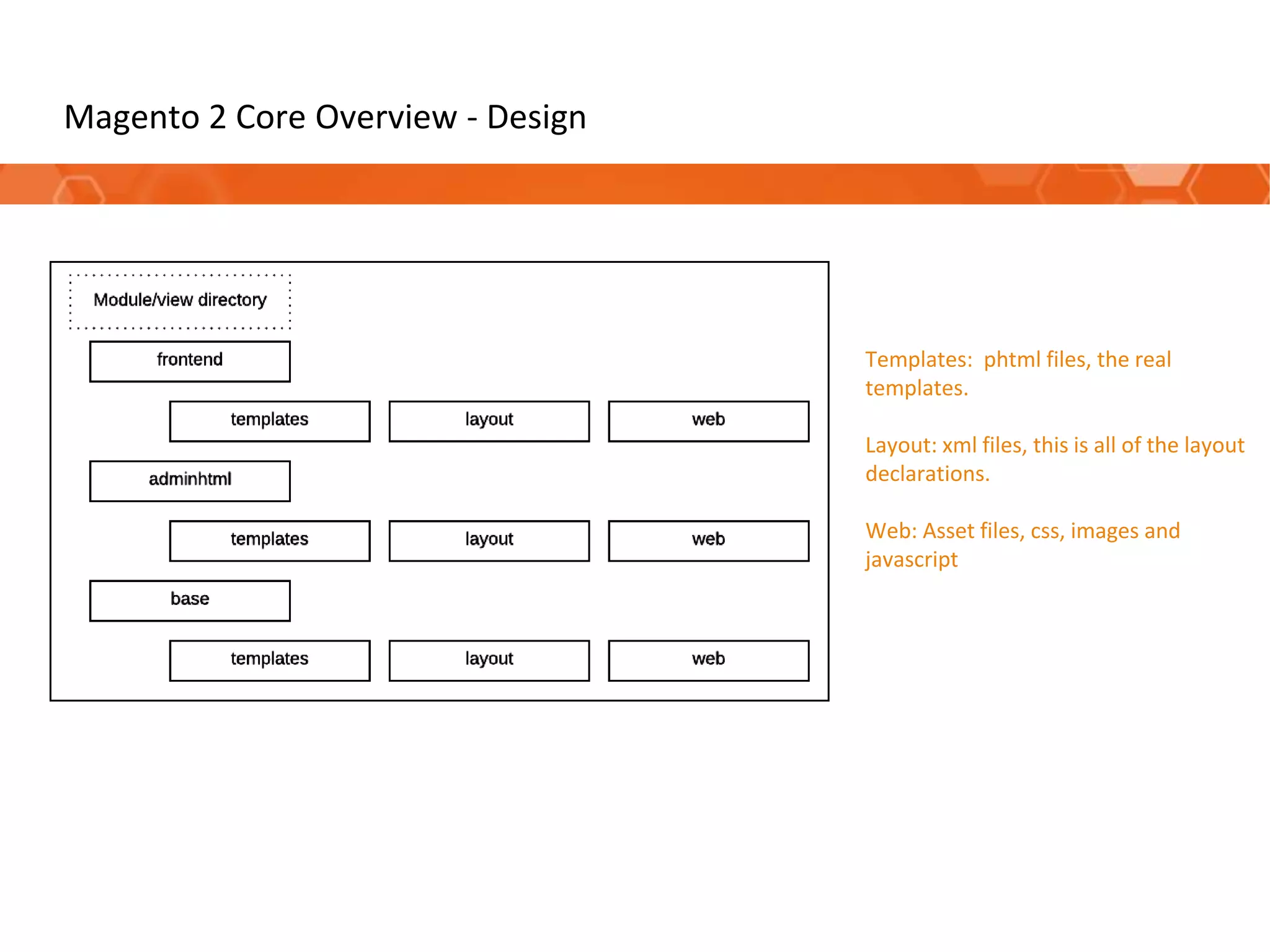 Magento 2 Core Overview - Design

Module/view directory

frontend

templates

layout

web

adminhtml

templates

layout

web

base

templates

layout

web

Templates: phtml files, the real templates.

Layout: xml files, this is all of the layout declarations.

Web: Asset files, css, images and javascript